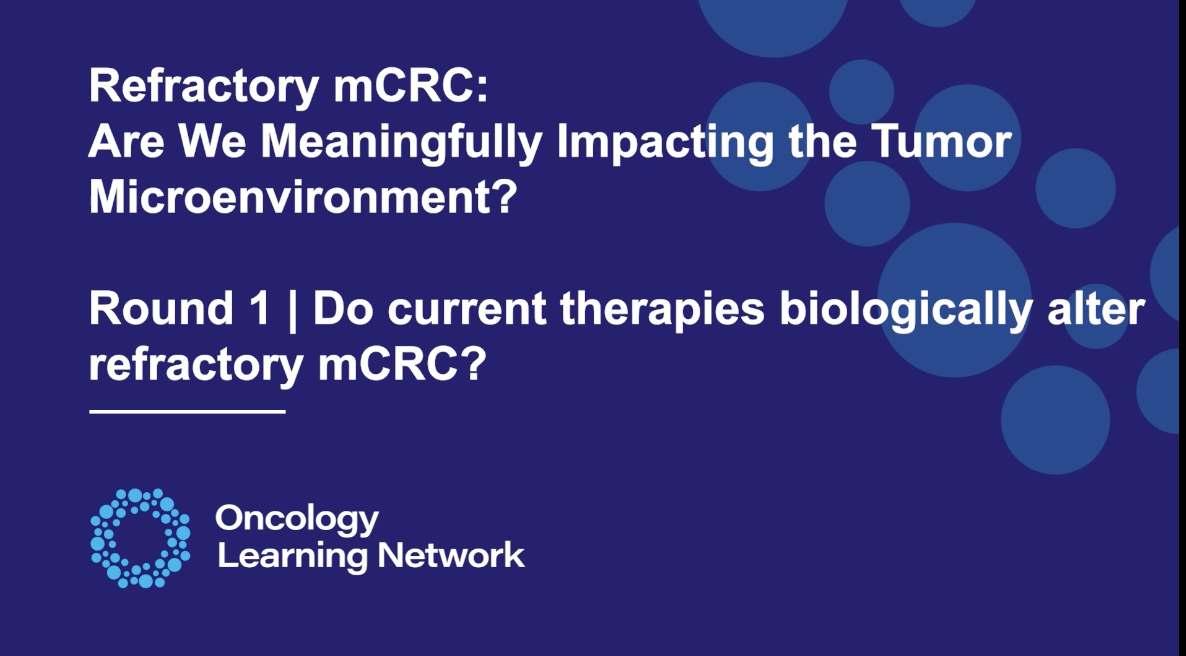 Refractory mCRC:
Are We Meaningfully Impacting the Tumor Microenvironment?

Round 1 | Do current therapies biologically alter refractory mCRC?

Oncology
Learning Network